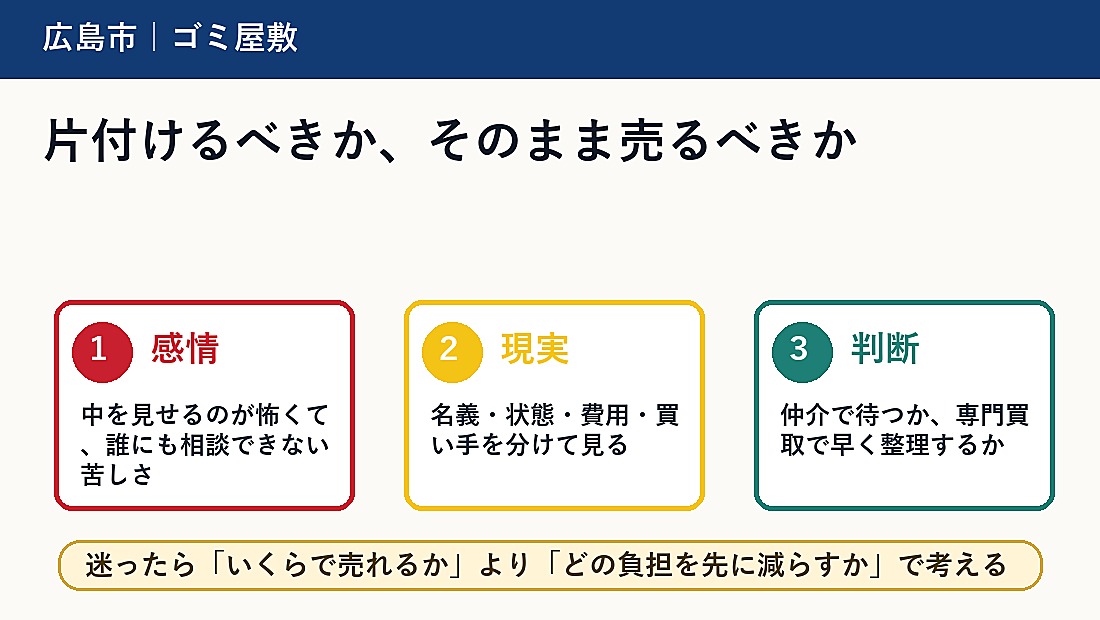 広島市｜ゴミ屋敷

片付けるべきか、そのまま売るべきか

1 感情

中を見せるのが怖くて、誰にも相談できない苦しさ

2 現実

名義・状態・費用・買い手を分けて見る

3 判断

仲介で待つか、専門買取で早く整理するか

迷ったら「いくらで売れるか」より「どの負担を先に減らすか」で考える